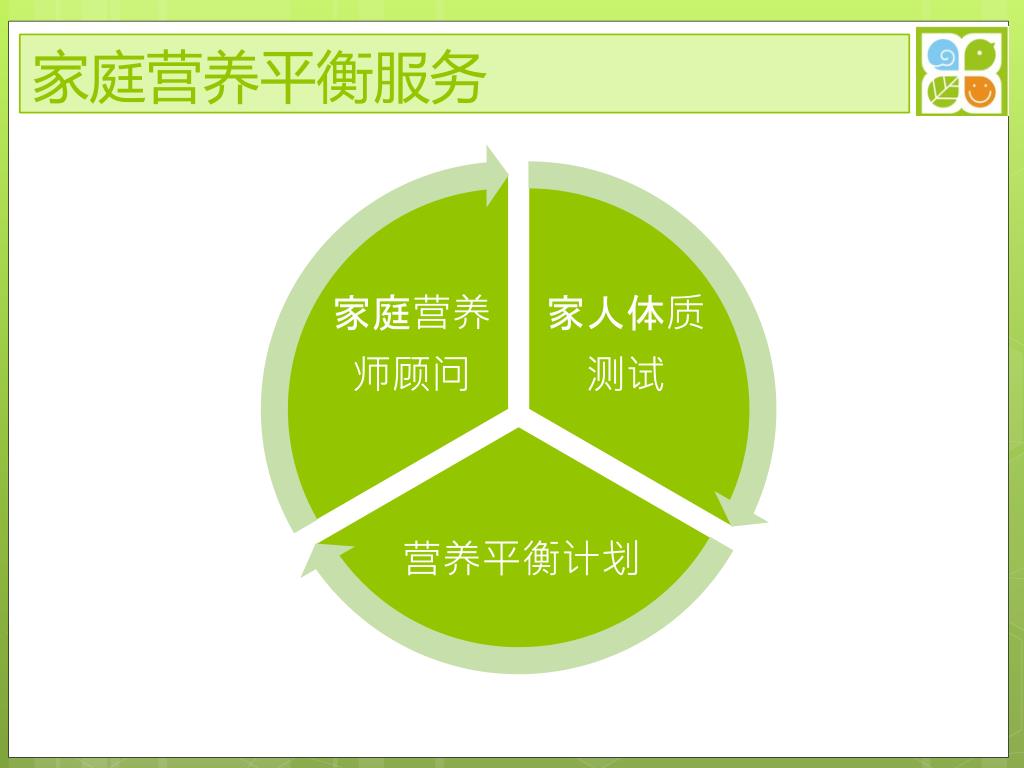 家庭营养平衡服务

家庭营养师顾问

家人体质测试

营养平衡计划